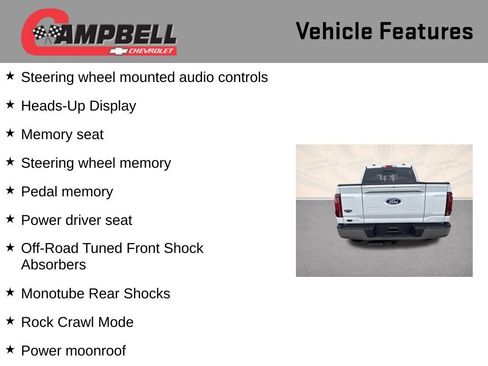 CAMPBELL
CHEVROLET

Vehicle Features

★ Steering wheel mounted audio controls

★ Heads-Up Display

★ Memory seat

★ Steering wheel memory

★ Pedal memory

★ Power driver seat

★ Off-Road Tuned Front Shock Absorbers

★ Monotube Rear Shocks

★ Rock Crawl Mode

★ Power moonroof

Ford